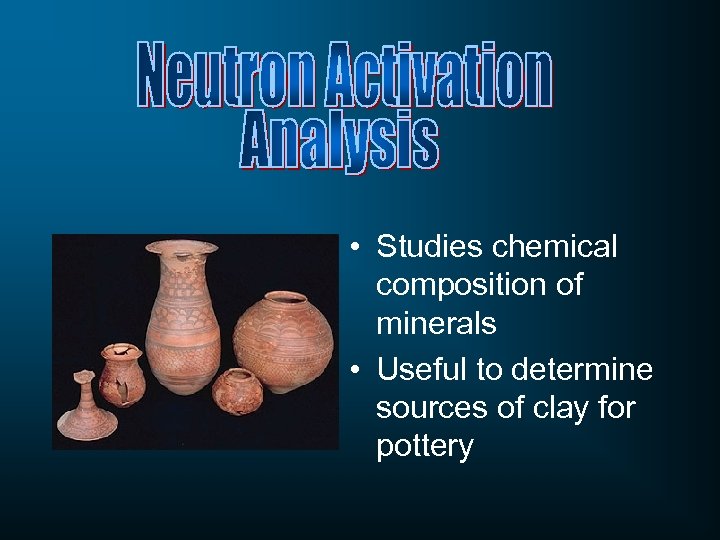 Neutron Activation Analysis

• Studies chemical composition of minerals
• Useful to determine sources of clay for pottery